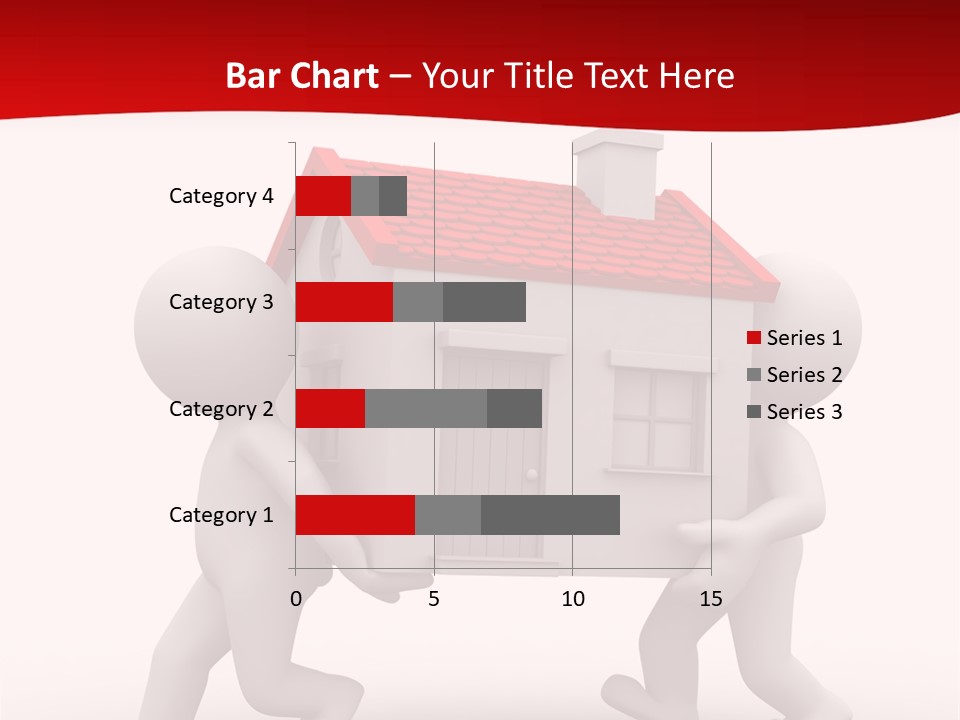 Bar Chart – Your Title Text Here

Category 4
Category 3
Category 2
Category 1

0
5
10
15

Series 1
Series 2
Series 3